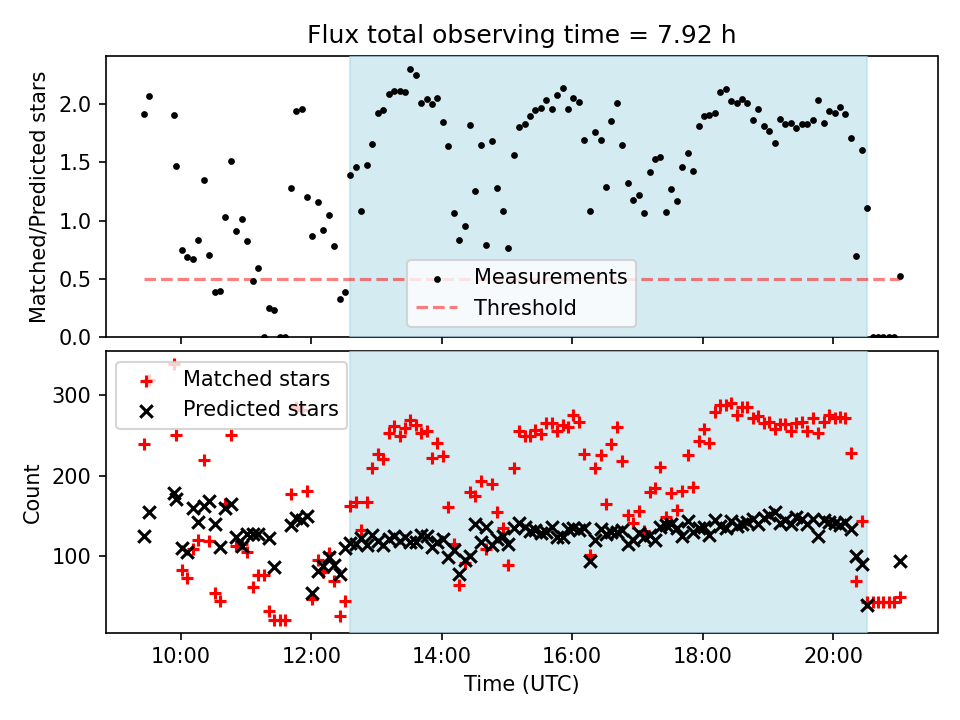 Flux total observing time = 7.92 h

Matched/Predicted stars

2.0
1.5
1.0
0.5
0.0

Measurements
Threshold

Matched stars
Predicted stars

Count

300
200
100

10:00
12:00
14:00
16:00
18:00
20:00

Time (UTC)